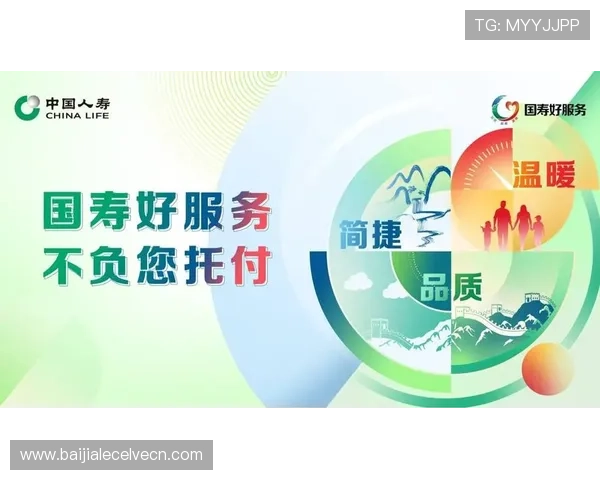 TG: MYYJJPP

中国人寿
CHINA LIFE

国寿好服务

国寿好服务
不负您托付

温暖
简捷
品质

www.baijialecelvecn.com